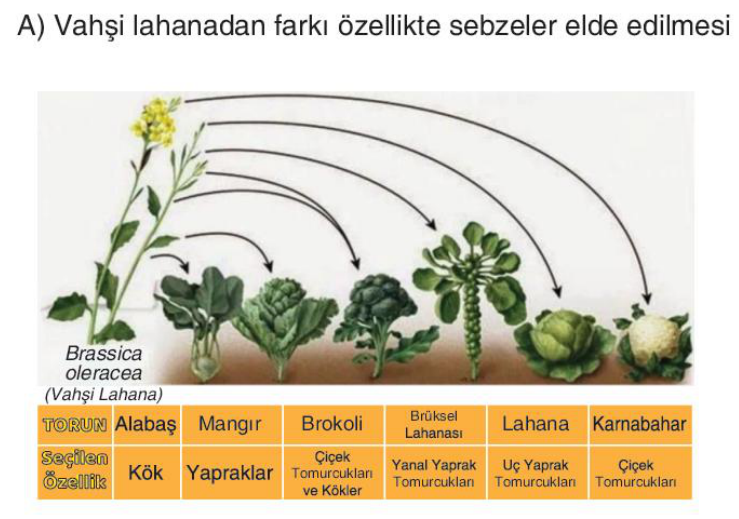 A) Vahşi lahanadan farkı özellikte sebzeler elde edilmesi

Brassica oleracea
(Vahşi Lahana)

| TORUN | Alabaş | Mangır | Brokoli | Brüksel Lahanası | Lahana | Karnabahar |
|---|---|---|---|---|---|---|
| Seçilen Özellik | Kök | Yapraklar | Çiçek Tomurcukları ve Kökler | Yanal Yaprak Tomurcukları | Uç Yaprak Tomurcukları | Çiçek Tomurcukları |